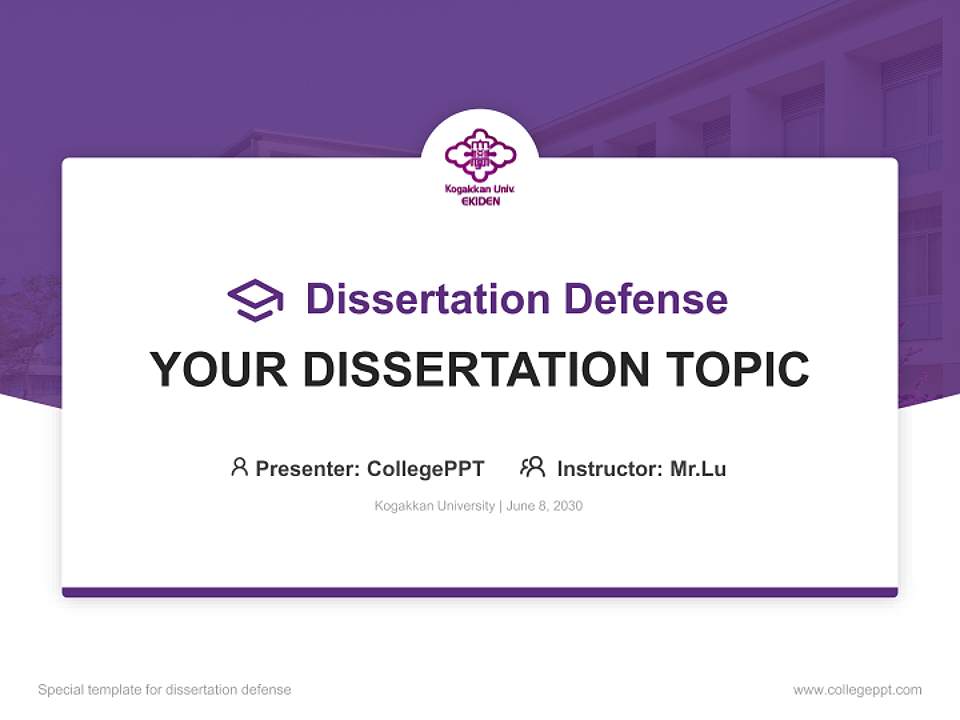 Kogakkan Univ.
EKIDEN

Dissertation Defense

YOUR DISSERTATION TOPIC

Presenter: CollegePPT Instructor: Mr.Lu

Kogakkan University | June 8, 2030

Special template for dissertation defense

www.collegeppt.com